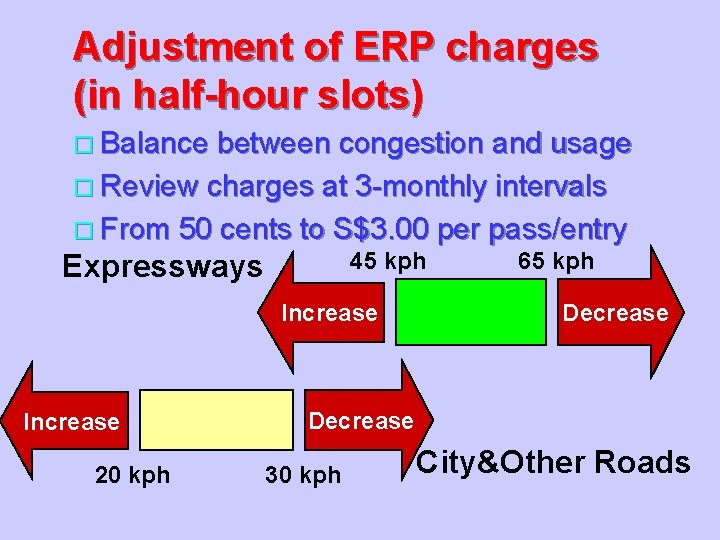 Adjustment of ERP charges (in half-hour slots)

Balance between congestion and usage

Review charges at 3-monthly intervals

From 50 cents to S$3.00 per pass/entry

Expressways

45 kph

65 kph

Increase

Decrease

Increase

Decrease

20 kph

30 kph

City&Other Roads